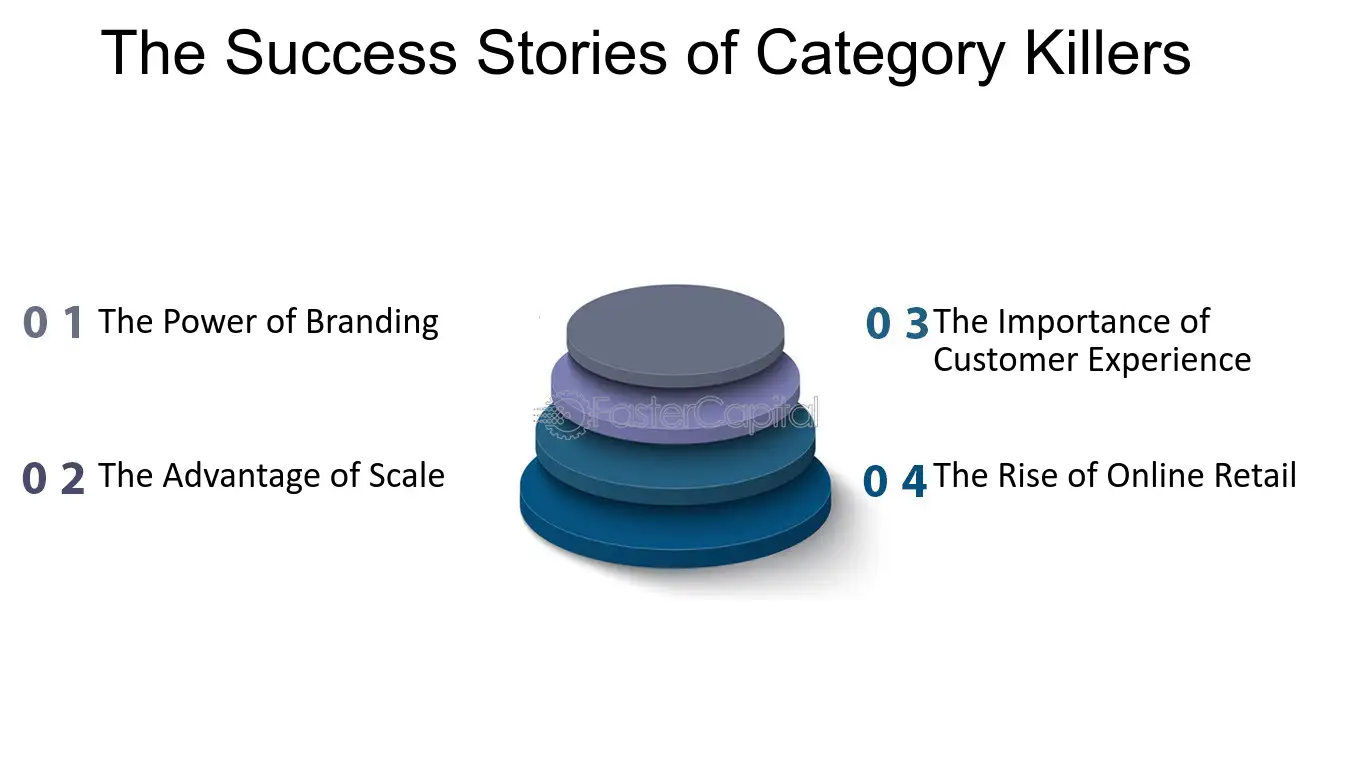 The Success Stories of Category Killers

0 1 The Power of Branding

0 2 The Advantage of Scale

0 3 The Importance of Customer Experience

0 4 The Rise of Online Retail

FasterCapital